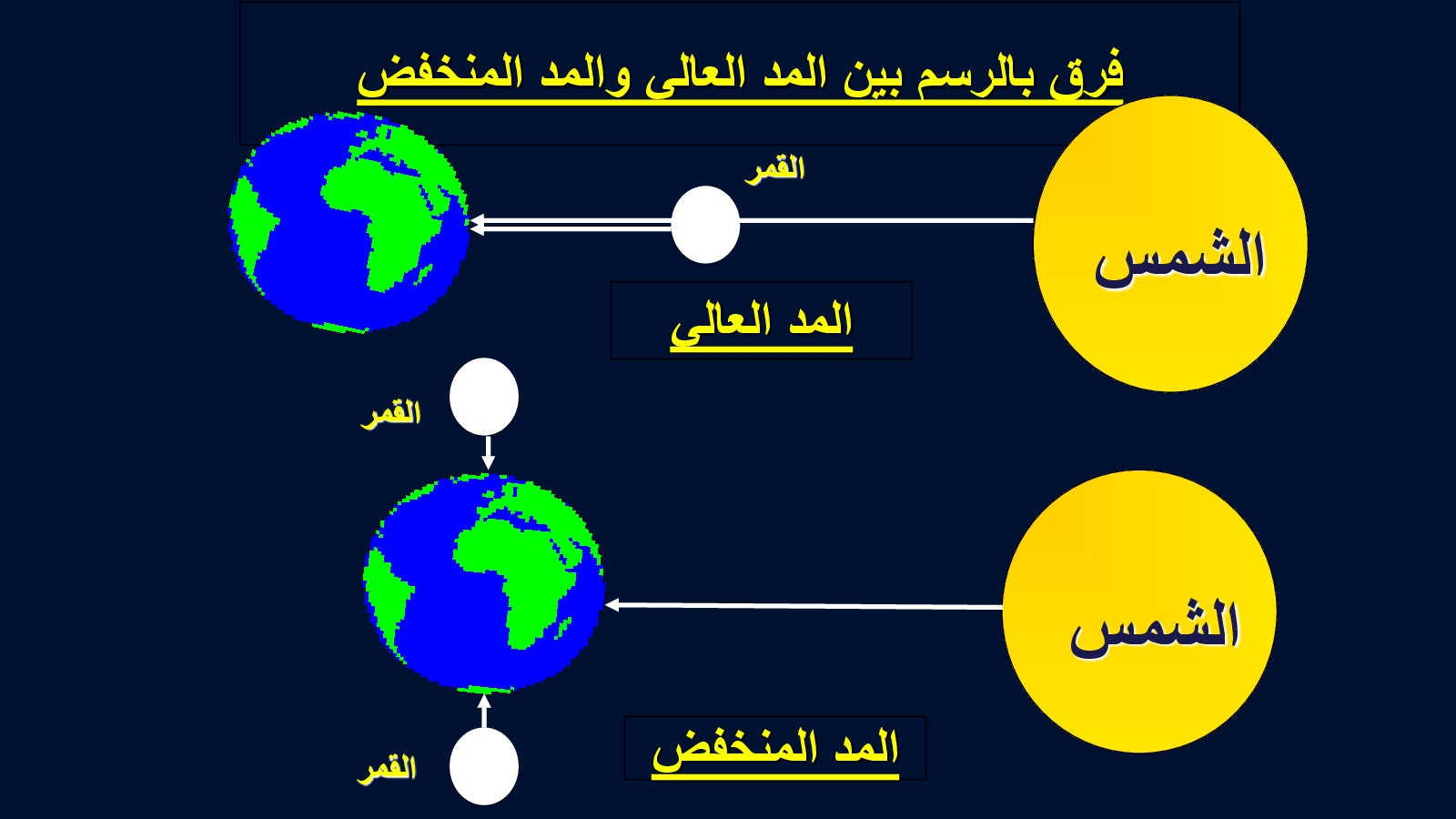 فرق بالرسم بين المد العالى والمد المنخفض

القمر

الشمس

المد العالى

القمر

الشمس

المد المنخفض

القمر